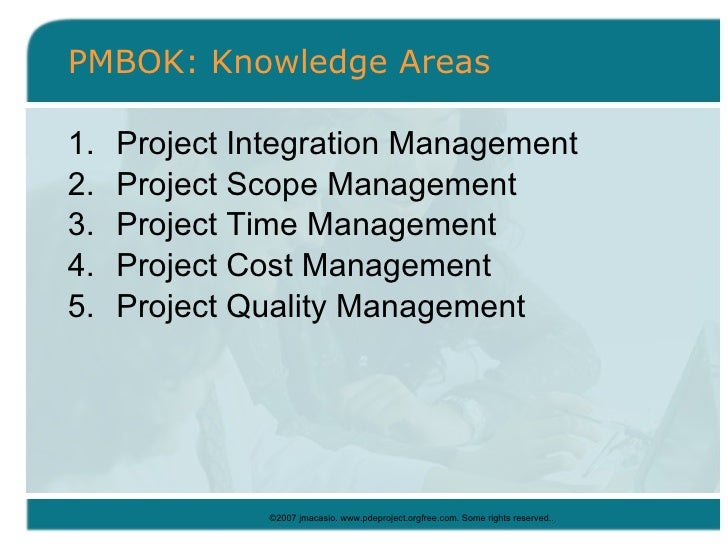 PMBOK: Knowledge Areas

1. Project Integration Management
2. Project Scope Management
3. Project Time Management
4. Project Cost Management
5. Project Quality Management

©2007 jmacasio. www.pdeproject.orgfree.com. Some rights reserved..